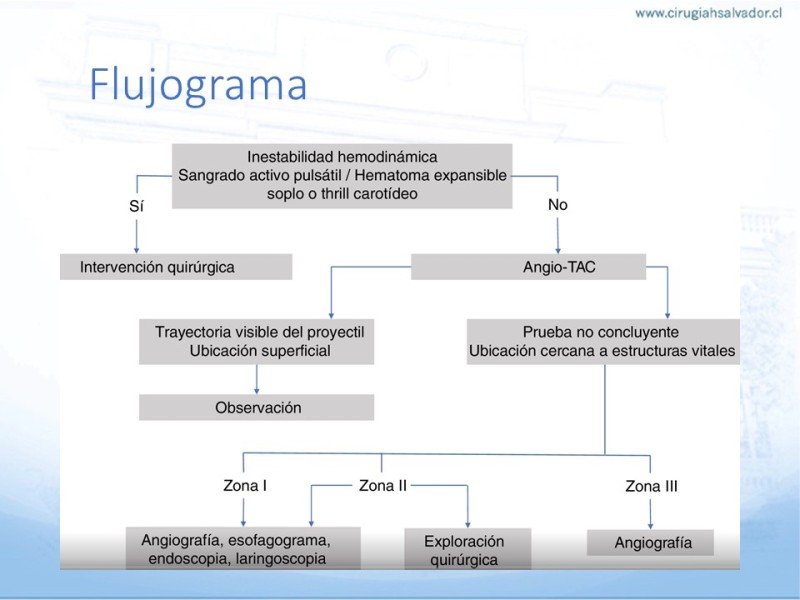 www.cirugiahsalvador.cl

Flujograma

Inestabilidad hemodinámica
Sangrado activo pulsátil / Hematoma expansible
soplo o thrill carotídeo

Sí

No

Intervención quirúrgica

Angio-TAC

Trayectoria visible del proyectil
Ubicación superficial

Prueba no concluyente
Ubicación cercana a estructuras vitales

Observación

Zona I

Zona II

Zona III

Angiografía, esofagograma,
endoscopia, laringoscopia

Exploración
quirúrgica

Angiografía